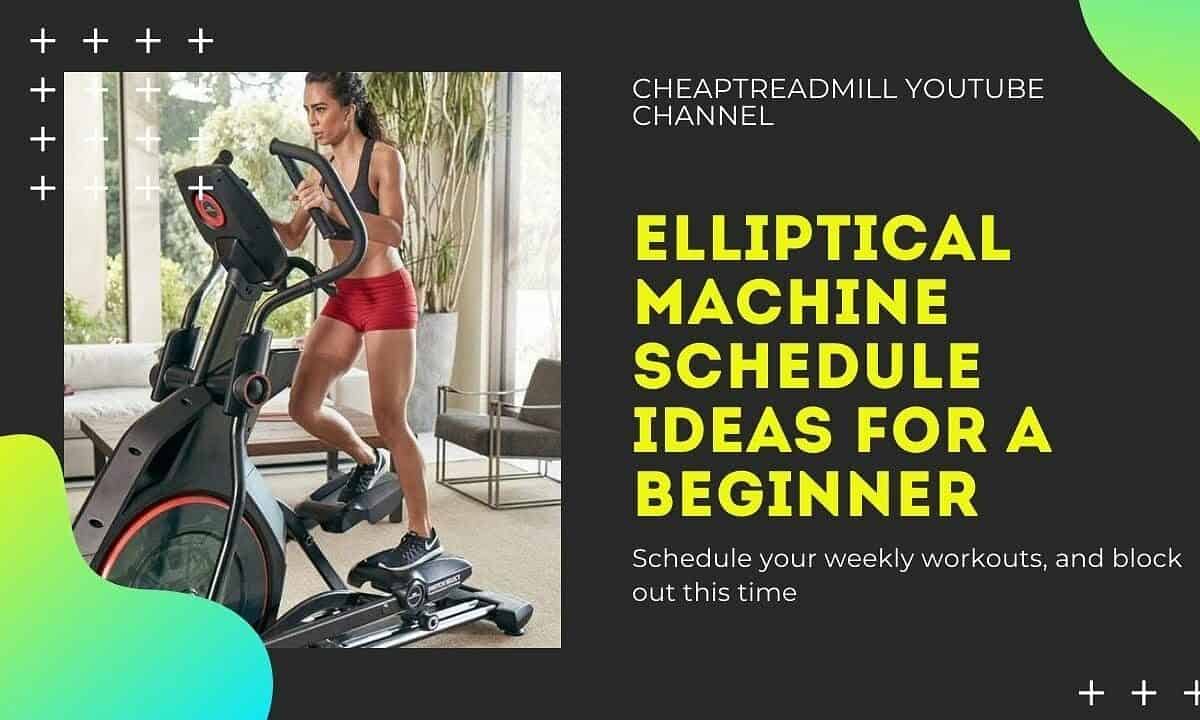 CHEAPTREADMILL YOUTUBE CHANNEL

ELLIPTICAL MACHINE SCHEDULE IDEAS FOR A BEGINNER

Schedule your weekly workouts, and block out this time